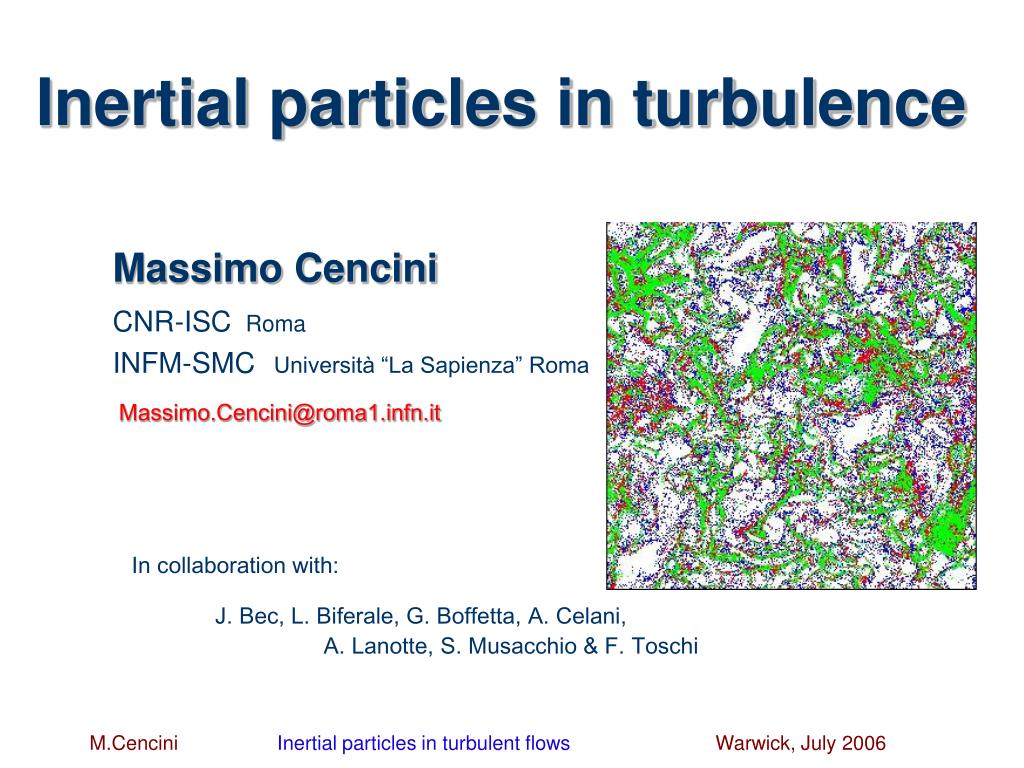 Inertial particles in turbulence

Massimo Cencini

CNR-ISC Roma

INFM-SMC Università “La Sapienza” Roma

Massimo.Cencini@roma1.infn.it

In collaboration with:

J. Bec, L. Biferale, G. Boffetta, A. Celani, A. Lanotte, S. Musacchio & F. Toschi

M.Cencini Inertial particles in turbulent flows Warwick, July 2006